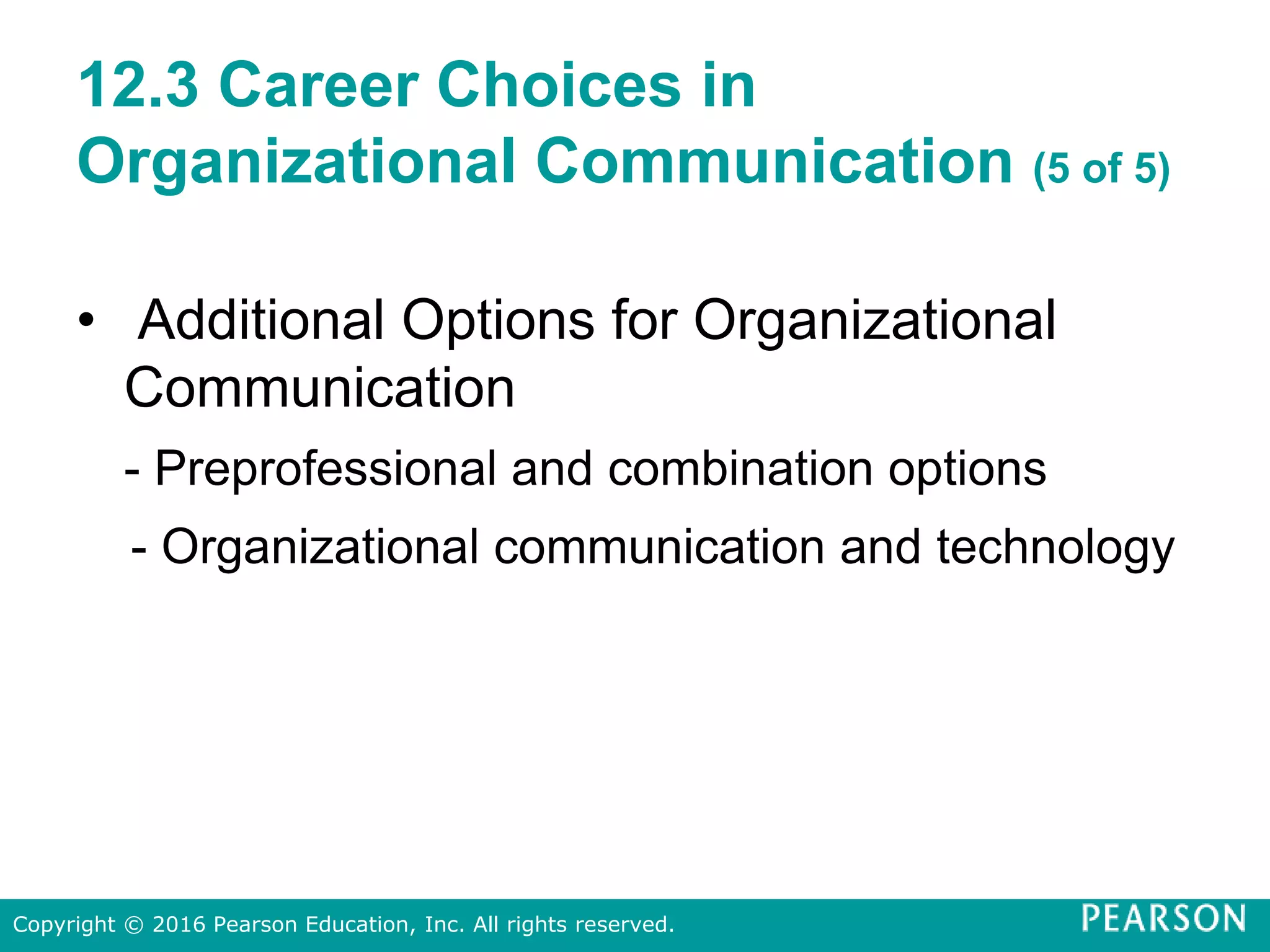 12.3 Career Choices in Organizational Communication (5 of 5)

• Additional Options for Organizational Communication

- Preprofessional and combination options

- Organizational communication and technology

Copyright © 2016 Pearson Education, Inc. All rights reserved.

PEARSON